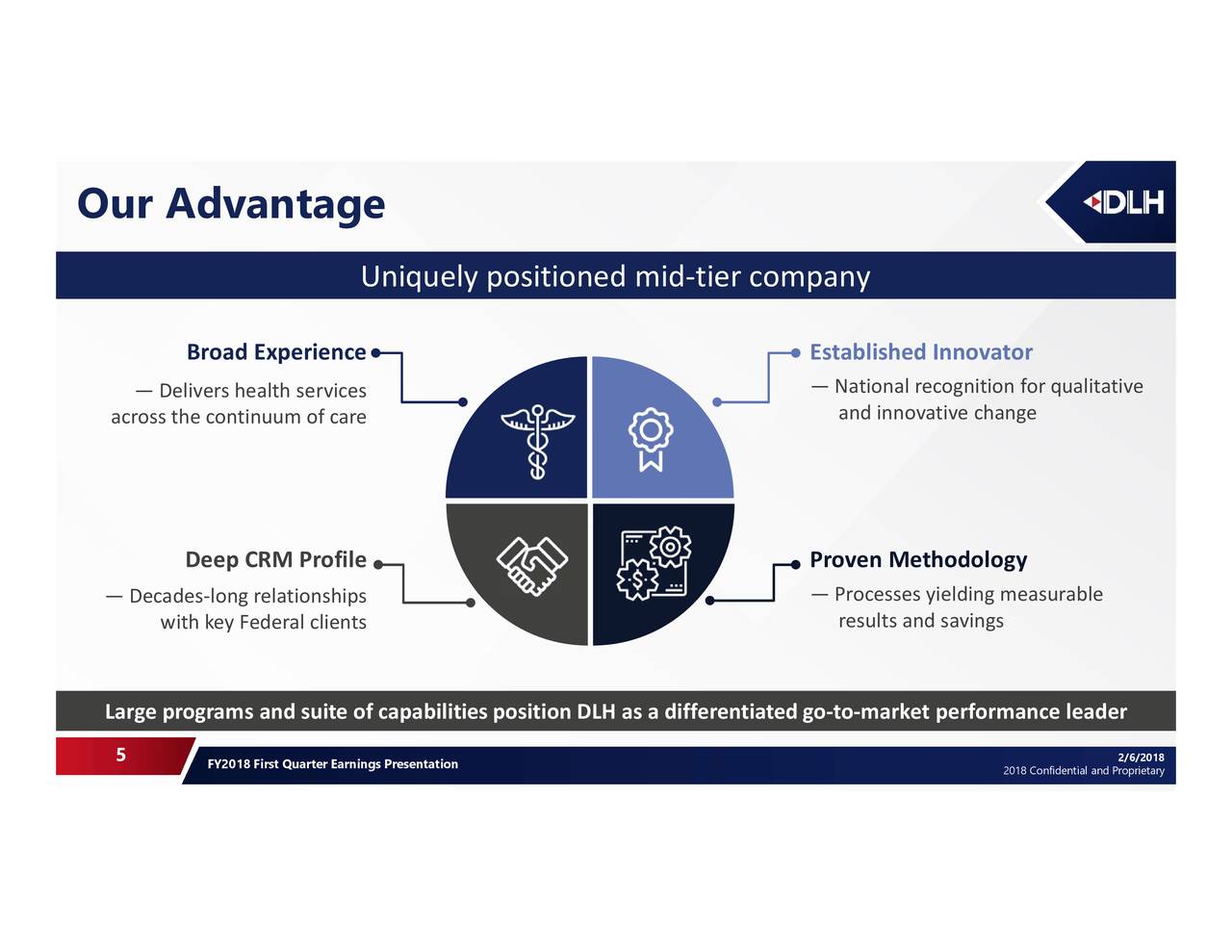 Our Advantage

DLH

Uniquely positioned mid-tier company

Broad Experience

— Delivers health services across the continuum of care

Established Innovator

— National recognition for qualitative and innovative change

Deep CRM Profile

— Decades-long relationships with key Federal clients

Proven Methodology

— Processes yielding measurable results and savings

Large programs and suite of capabilities position DLH as a differentiated go-to-market performance leader

5

FY2018 First Quarter Earnings Presentation

2/6/2018

2018 Confidential and Proprietary